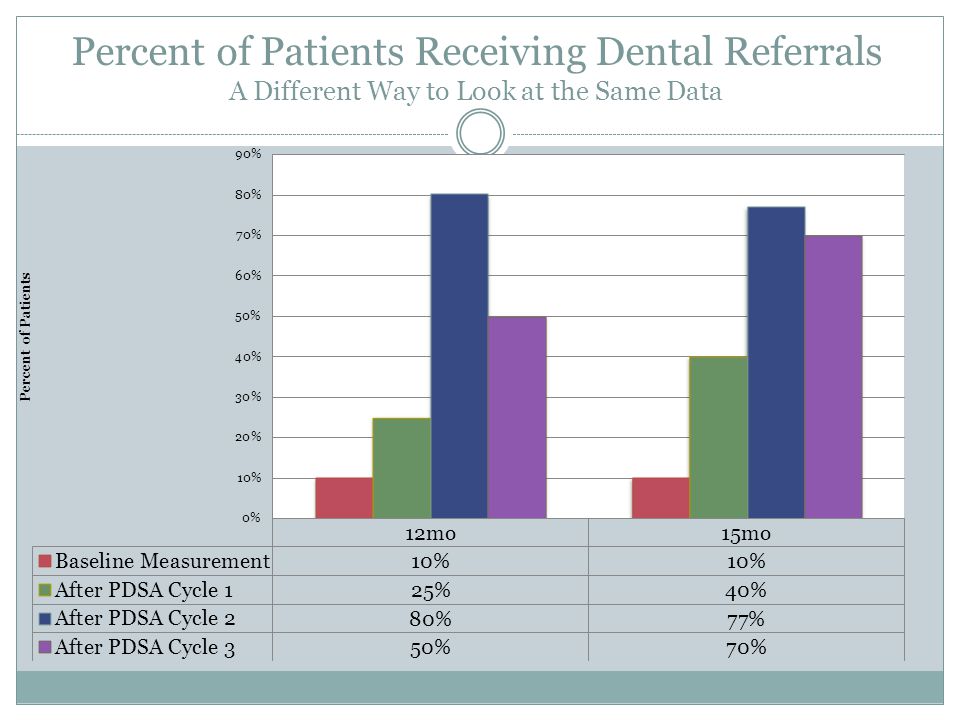 Percent of Patients Receiving Dental Referrals
A Different Way to Look at the Same Data

Percent of Patients

90%
80%
70%
60%
50%
40%
30%
20%
10%
0%

| | 12mo | 15mo |
|---|---|---|
| Baseline Measurement | 10% | 10% |
| After PDSA Cycle 1 | 25% | 40% |
| After PDSA Cycle 2 | 80% | 77% |
| After PDSA Cycle 3 | 50% | 70% |